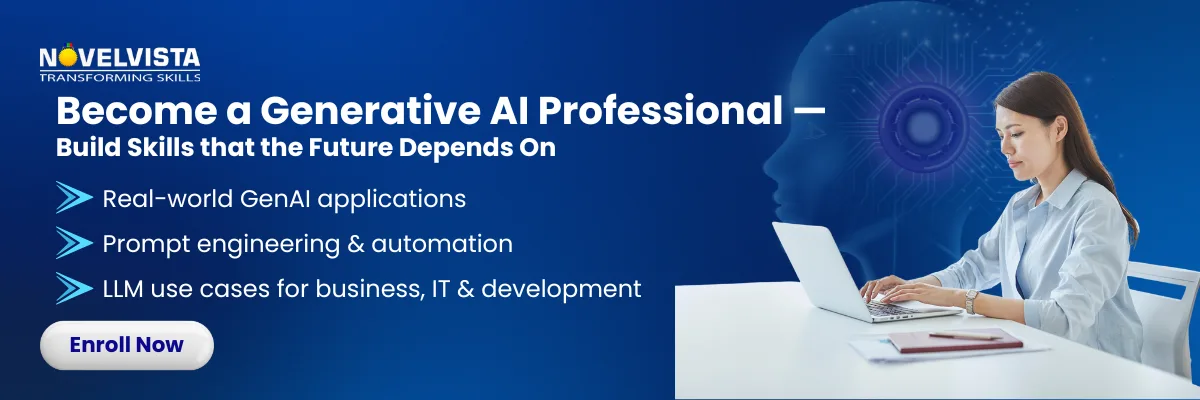 NOVELVISTA
TRANSFORMING SKILLS

Become a Generative AI Professional —
Build Skills that the Future Depends On

Real-world GenAI applications

Prompt engineering & automation

LLM use cases for business, IT & development

Enroll Now